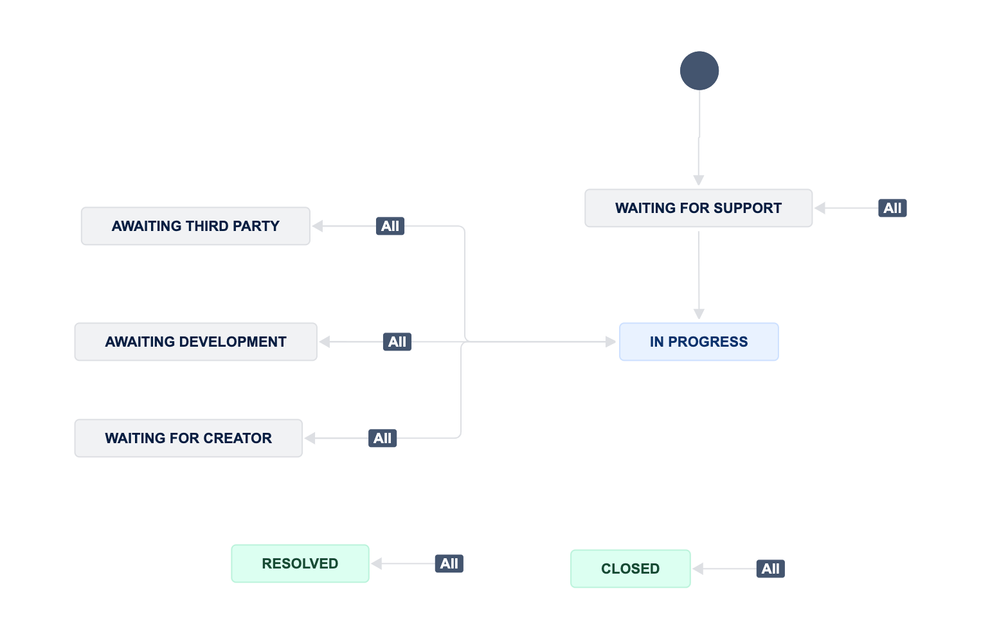 WAITING FOR SUPPORT

All

AWAITING THIRD PARTY

All

AWAITING DEVELOPMENT

All

IN PROGRESS

WAITING FOR CREATOR

All

RESOLVED

All

CLOSED

All